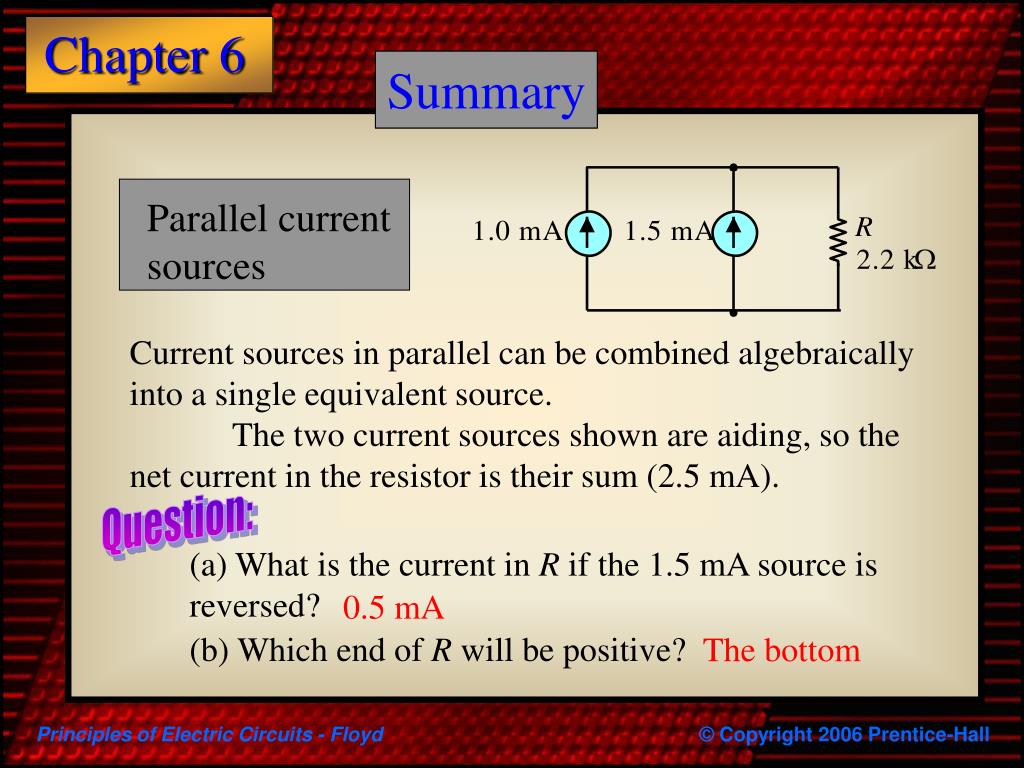 Chapter 6

Summary

Parallel current sources

1.0 mA

1.5 mA

$R$
2.2 k$\Omega$

Current sources in parallel can be combined algebraically into a single equivalent source.

The two current sources shown are aiding, so the net current in the resistor is their sum (2.5 mA).

Question:

(a) What is the current in $R$ if the 1.5 mA source is reversed? 0.5 mA

(b) Which end of $R$ will be positive? The bottom

Principles of Electric Circuits - Floyd

© Copyright 2006 Prentice-Hall